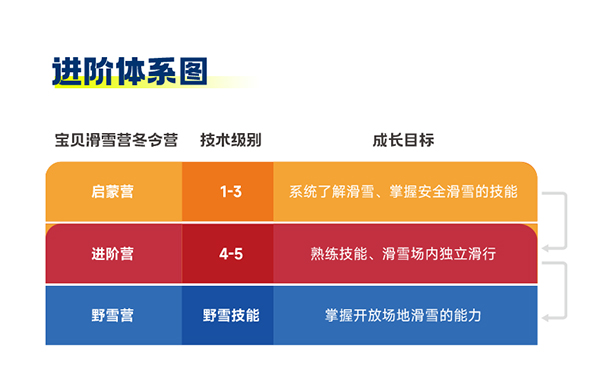 进阶体系图

| 宝贝滑雪营冬令营 | 技术级别 | 成长目标 |
|---|---|---|
| 启蒙营 | 1-3 | 系统了解滑雪、掌握安全滑雪的技能 |
| 进阶营 | 4-5 | 熟练技能、滑雪场内独立滑行 |
| 野雪营 | 野雪技能 | 掌握开放场地滑雪的能力 |